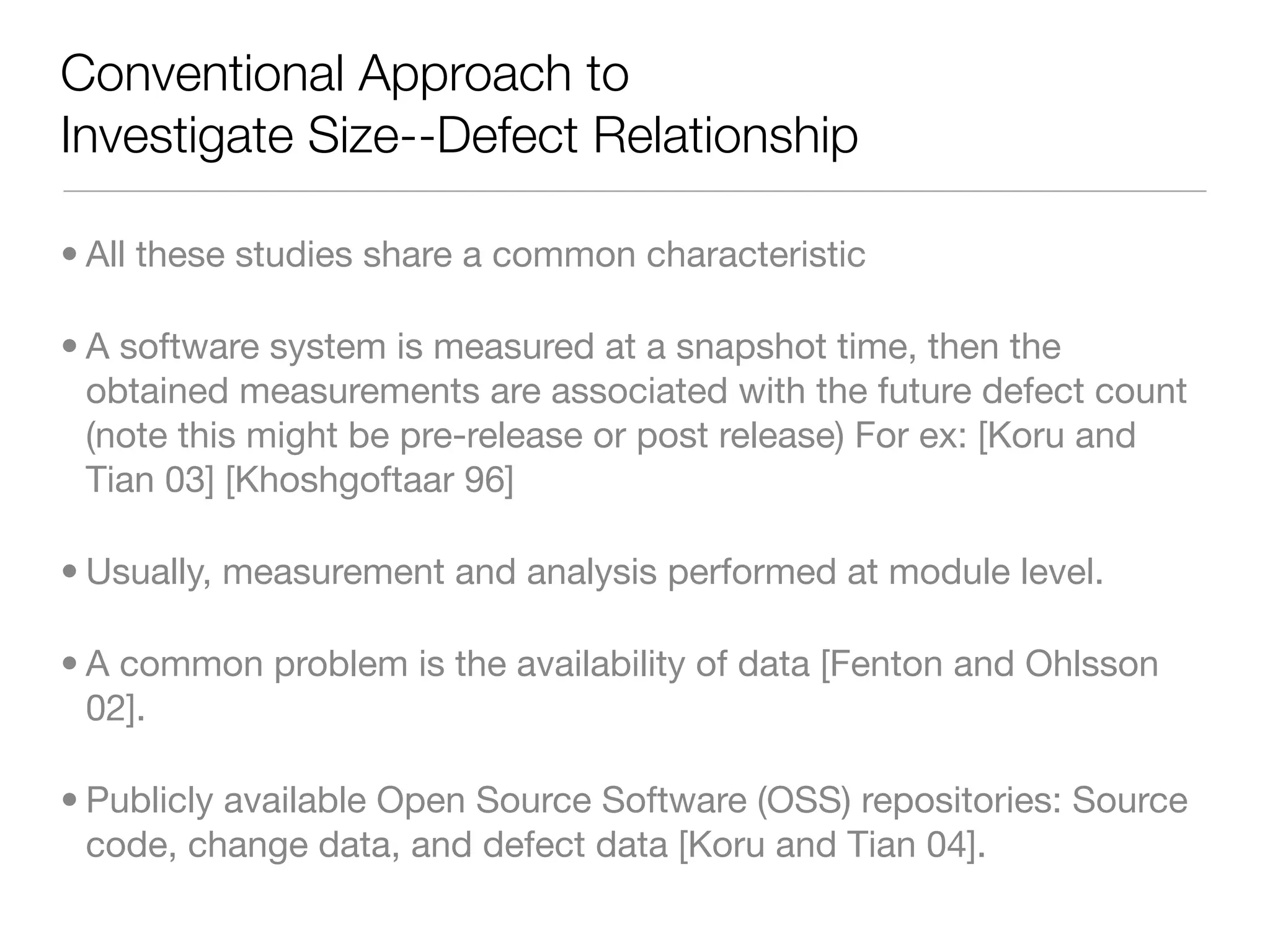 Conventional Approach to Investigate Size--Defect Relationship

• All these studies share a common characteristic

• A software system is measured at a snapshot time, then the obtained measurements are associated with the future defect count (note this might be pre-release or post release) For ex: [Koru and Tian 03] [Khoshgoftaar 96]

• Usually, measurement and analysis performed at module level.

• A common problem is the availability of data [Fenton and Ohlsson 02].

• Publicly available Open Source Software (OSS) repositories: Source code, change data, and defect data [Koru and Tian 04].